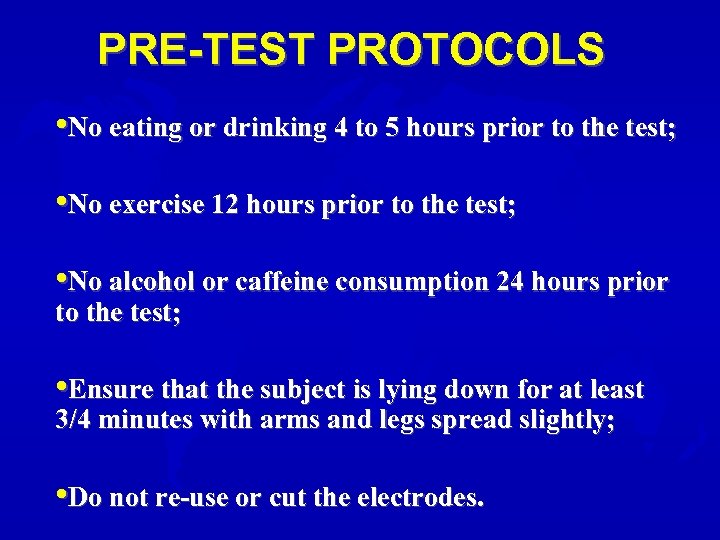 PRE-TEST PROTOCOLS

•No eating or drinking 4 to 5 hours prior to the test;

•No exercise 12 hours prior to the test;

•No alcohol or caffeine consumption 24 hours prior to the test;

•Ensure that the subject is lying down for at least 3/4 minutes with arms and legs spread slightly;

•Do not re-use or cut the electrodes.